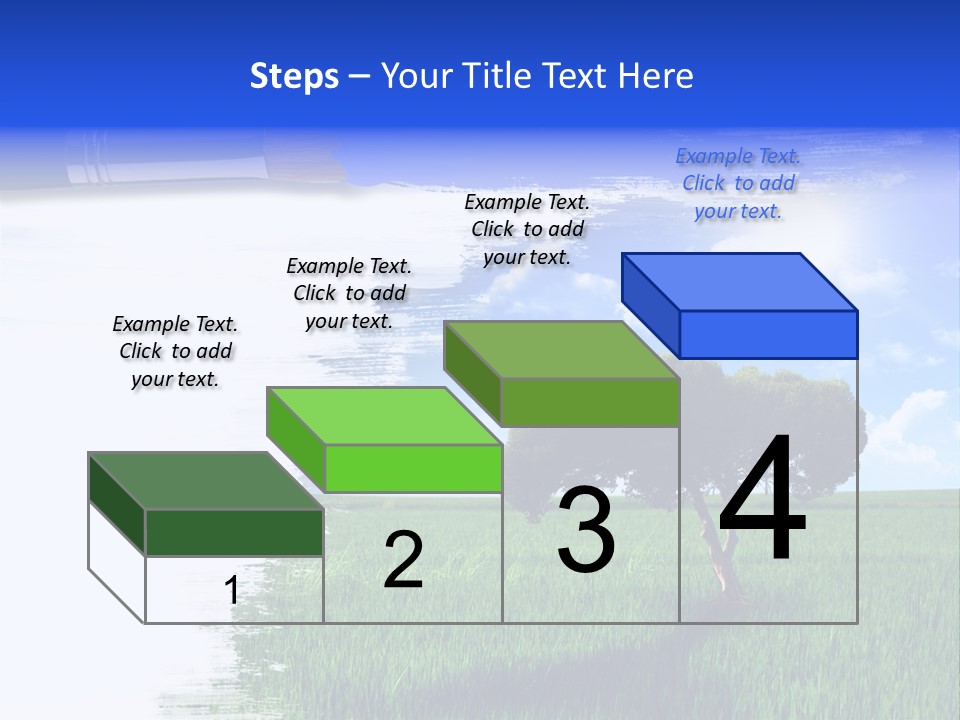 Steps – Your Title Text Here

Example Text. Click to add your text.

Example Text. Click to add your text.

Example Text. Click to add your text.

Example Text. Click to add your text.

1

2

3

4